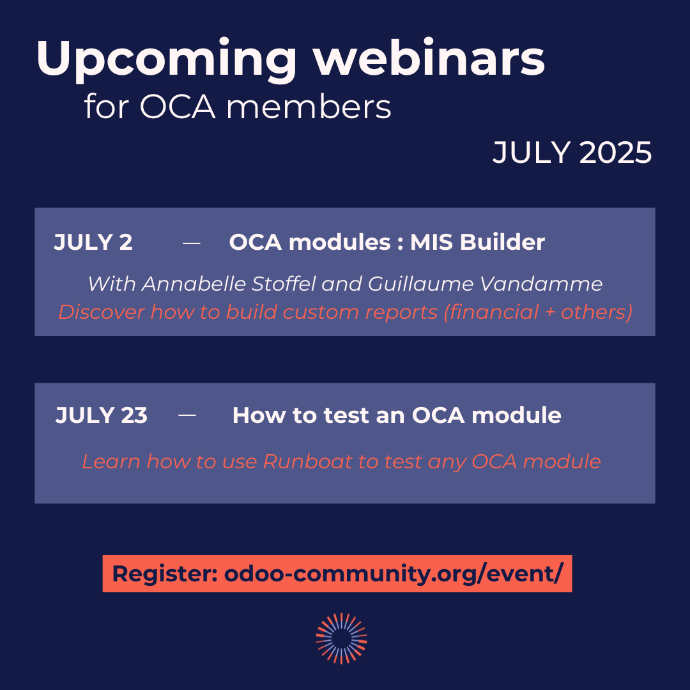 Upcoming webinars
for OCA members

JULY 2025

JULY 2 — OCA modules : MIS Builder

With Annabelle Stoffel and Guillaume Vandamme
Discover how to build custom reports (financial + others)

JULY 23 — How to test an OCA module

Learn how to use Runboat to test any OCA module

Register: odoo-community.org/event/